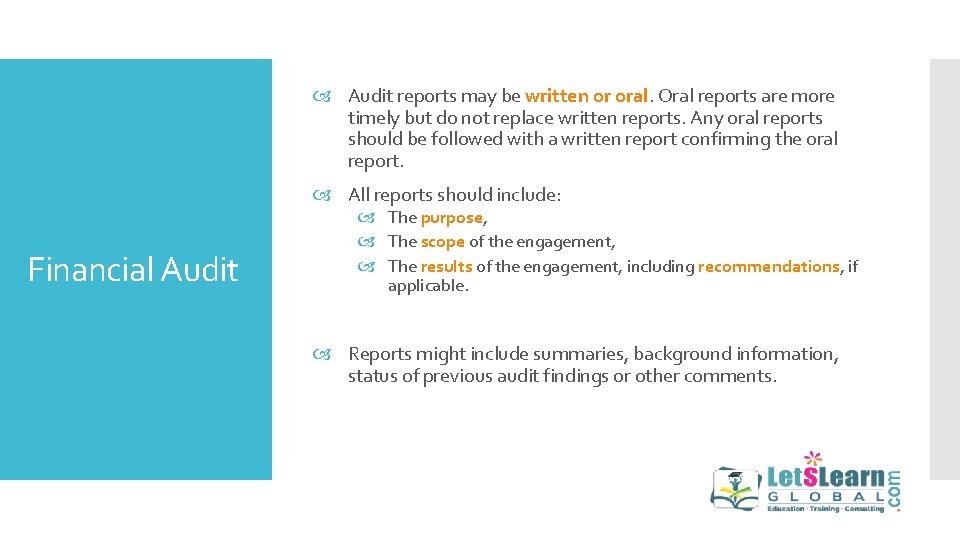 Financial Audit

Audit reports may be written or oral. Oral reports are more timely but do not replace written reports. Any oral reports should be followed with a written report confirming the oral report.

All reports should include:

The purpose,

The scope of the engagement,

The results of the engagement, including recommendations, if applicable.

Reports might include summaries, background information, status of previous audit findings or other comments.

LetSLearn GLOBAL .com
Education · Training · Consulting